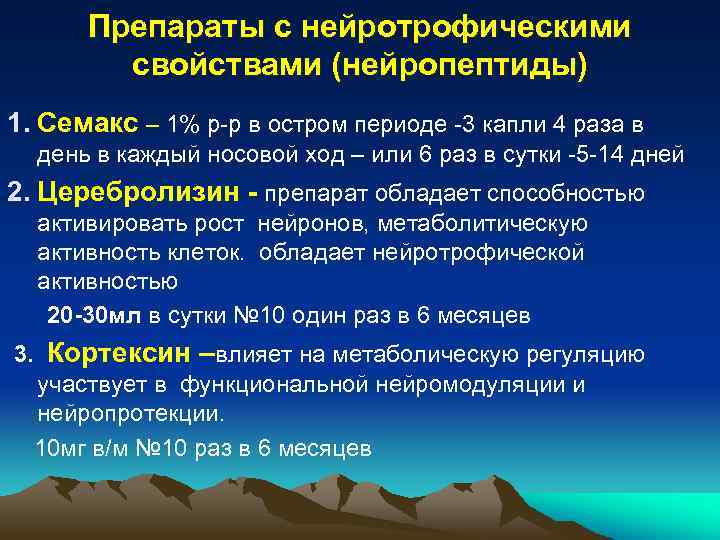 Препараты с нейротрофическими свойствами (нейропептиды)

1. Семакс – 1% р-р в остром периоде -3 капли 4 раза в день в каждый носовой ход – или 6 раз в сутки -5-14 дней

2. Церебролизин - препарат обладает способностью активировать рост нейронов, метаболитическую активность клеток. обладает нейротрофической активностью

20-30мл в сутки №10 один раз в 6 месяцев

3. Кортексин –влияет на метаболическую регуляцию участвует в функциональной нейромодуляции и нейропротекции.

10мг в/м №10 раз в 6 месяцев